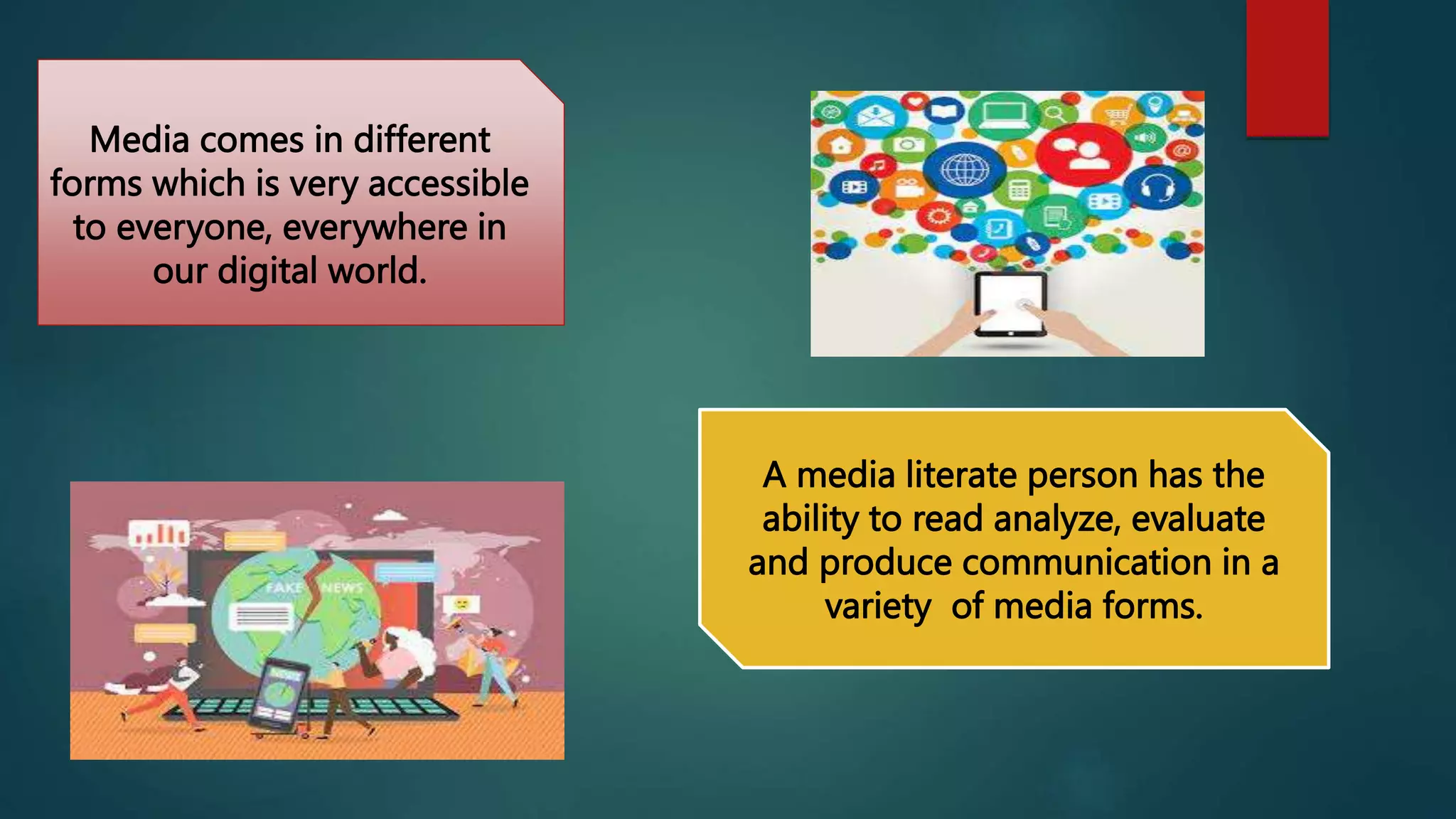 Media comes in different forms which is very accessible to everyone, everywhere in our digital world.

FAKE NEWS

A media literate person has the ability to read analyze, evaluate and produce communication in a variety  of media forms.